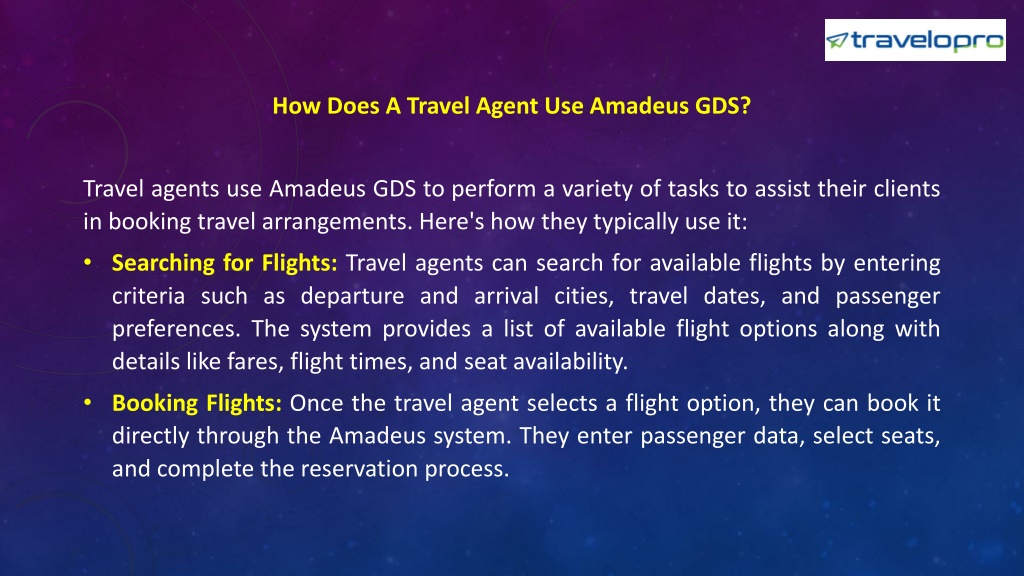 travelopro

How Does A Travel Agent Use Amadeus GDS?

Travel agents use Amadeus GDS to perform a variety of tasks to assist their clients in booking travel arrangements. Here's how they typically use it:

• Searching for Flights: Travel agents can search for available flights by entering criteria such as departure and arrival cities, travel dates, and passenger preferences. The system provides a list of available flight options along with details like fares, flight times, and seat availability.

• Booking Flights: Once the travel agent selects a flight option, they can book it directly through the Amadeus system. They enter passenger data, select seats, and complete the reservation process.